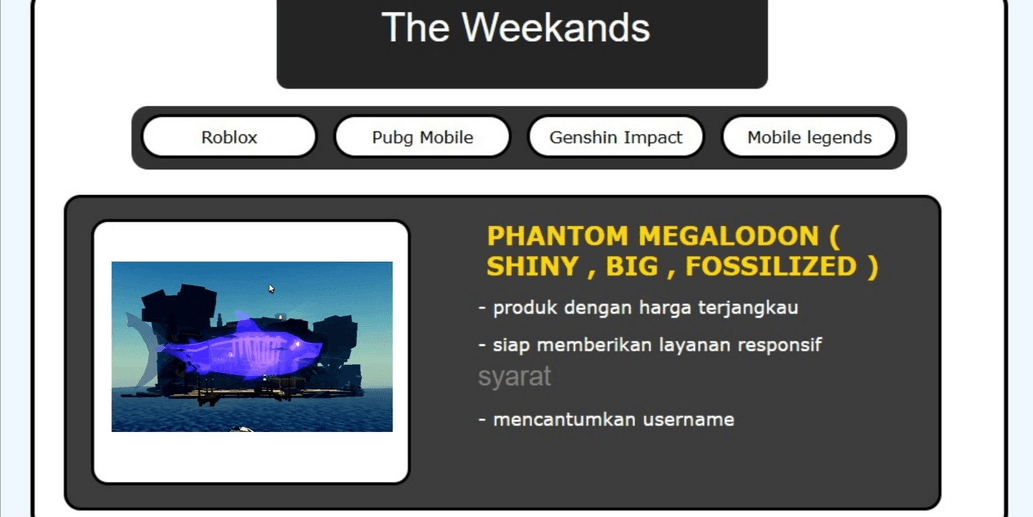 The Weekands

Roblox

Pubg Mobile

Genshin Impact

Mobile legends

PHANTOM MEGALODON ( SHINY , BIG , FOSSILIZED )

- produk dengan harga terjangkau

- siap memberikan layanan responsif

syarat

- mencantumkan username